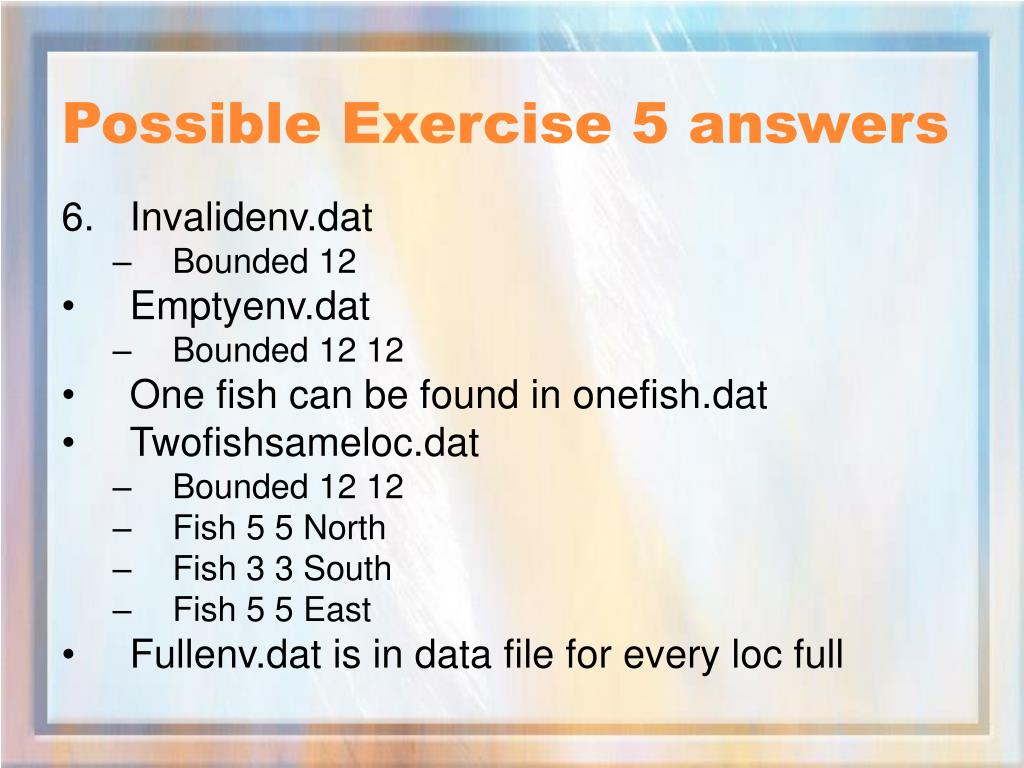 Possible Exercise 5 answers

6. Invalidenv.dat
– Bounded 12
• Emptyenv.dat
– Bounded 12 12
• One fish can be found in onefish.dat
• Twofishsameloc.dat
– Bounded 12 12
– Fish 5 5 North
– Fish 3 3 South
– Fish 5 5 East
• Fullenv.dat is in data file for every loc full